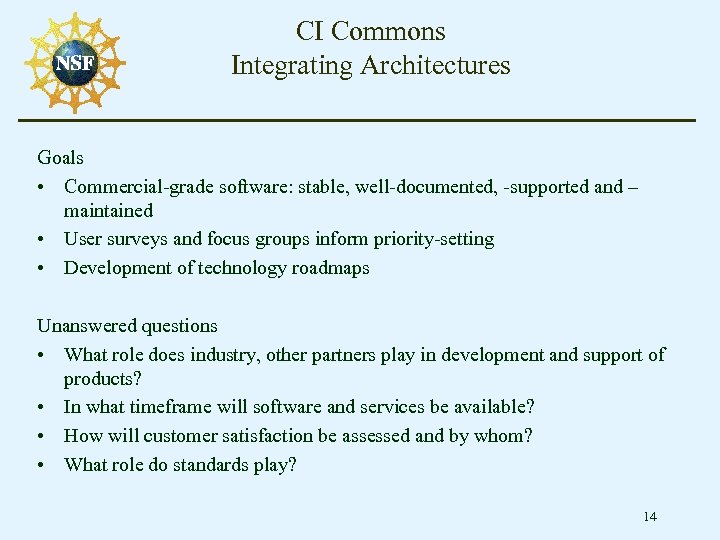 NSF

CI Commons
Integrating Architectures

Goals
• Commercial-grade software: stable, well-documented, -supported and –maintained
• User surveys and focus groups inform priority-setting
• Development of technology roadmaps

Unanswered questions
• What role does industry, other partners play in development and support of products?
• In what timeframe will software and services be available?
• How will customer satisfaction be assessed and by whom?
• What role do standards play?

14